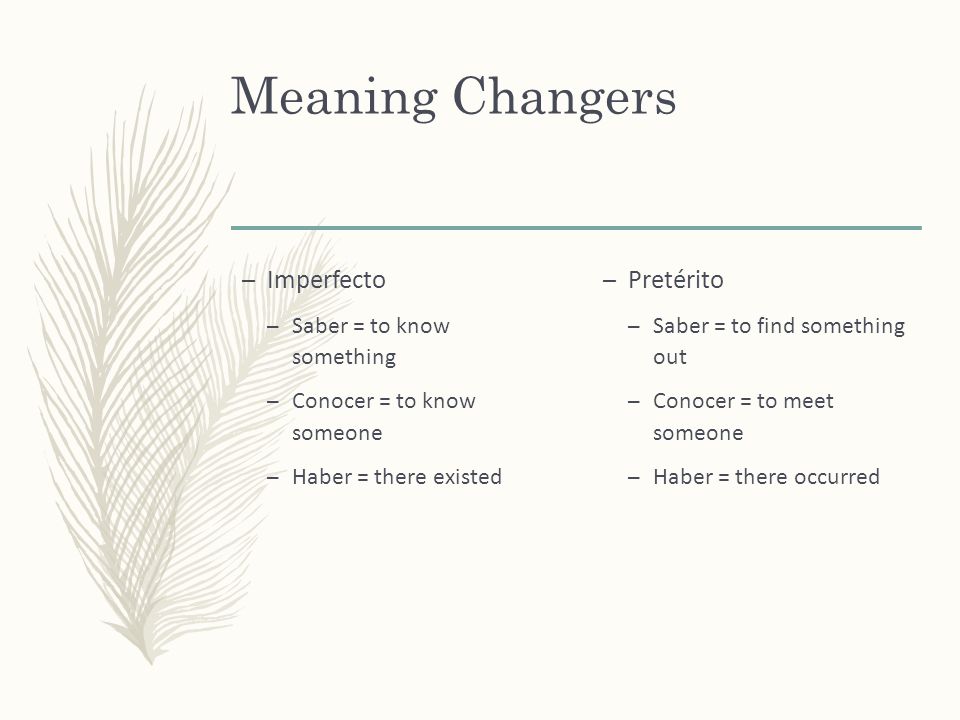 Meaning Changers

– Imperfecto
  – Saber = to know something
  – Conocer = to know someone
  – Haber = there existed

– Pretérito
  – Saber = to find something out
  – Conocer = to meet someone
  – Haber = there occurred